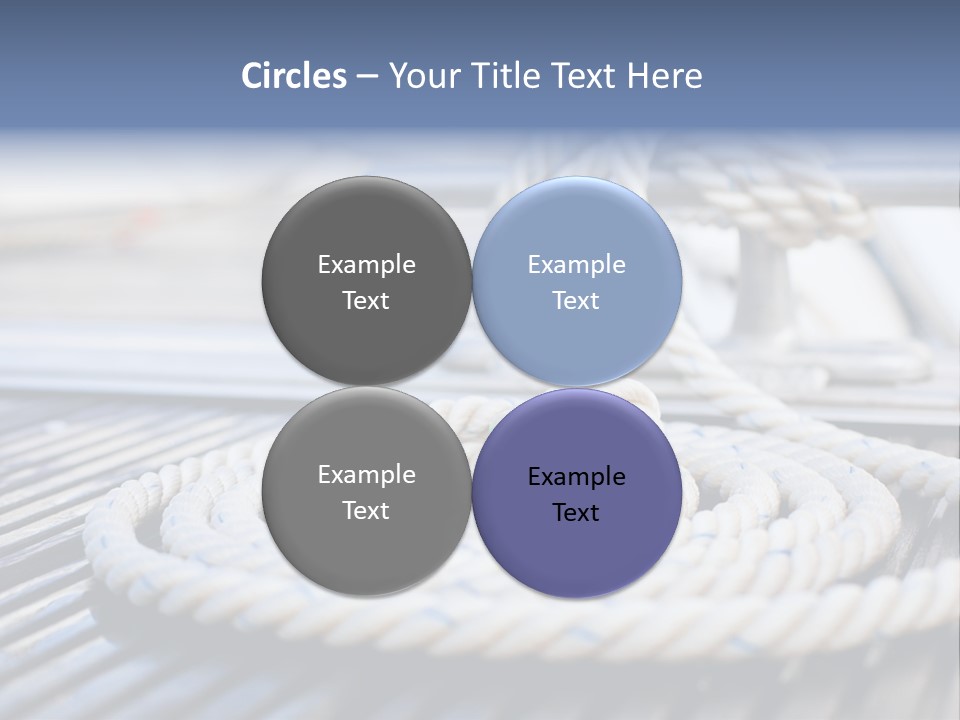 Circles – Your Title Text Here

Example Text

Example Text

Example Text

Example Text